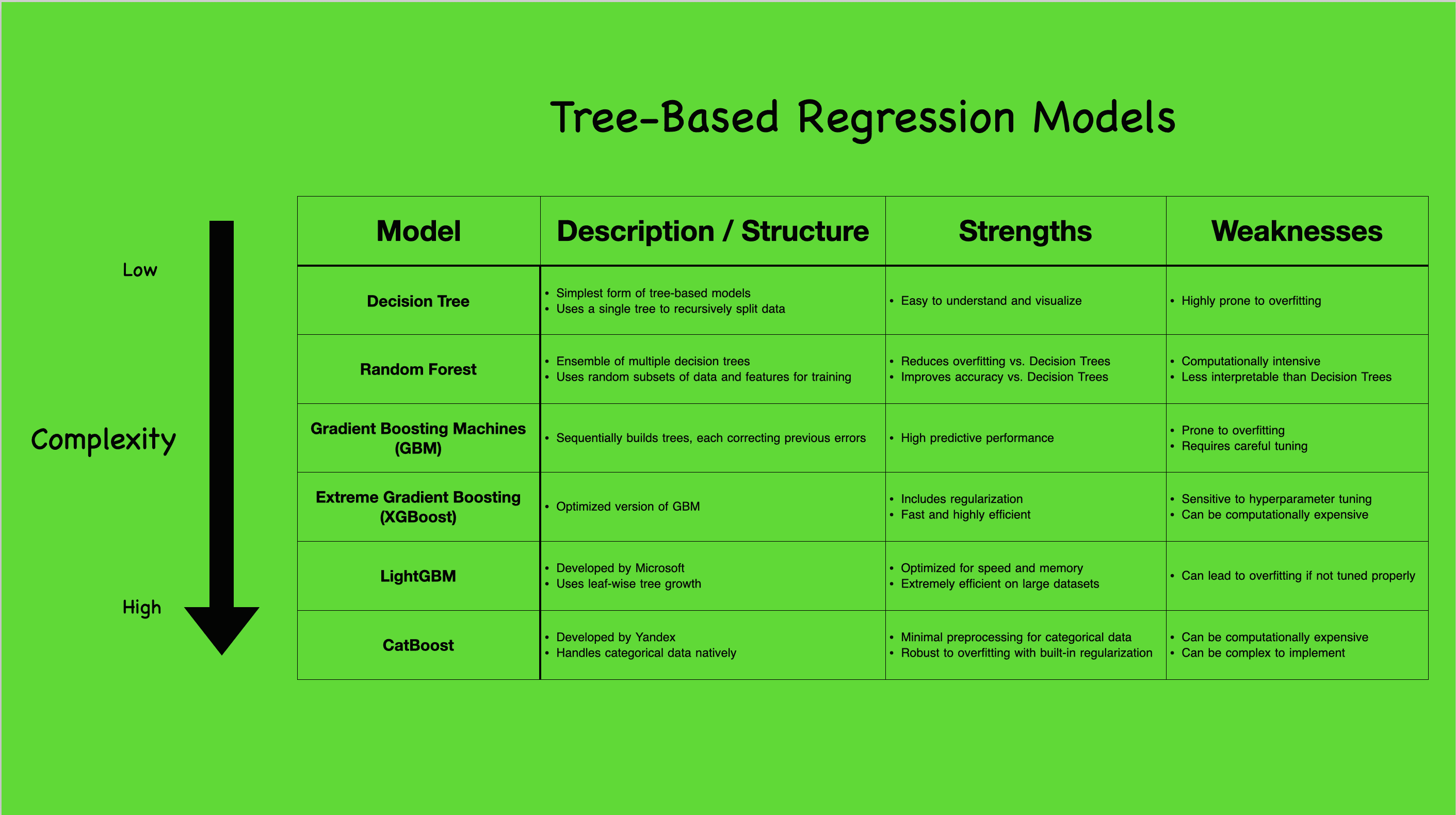 Tree-Based Regression Models

Low

Complexity

High

| Model | Description / Structure | Strengths | Weaknesses |
|---|---|---|---|
| Decision Tree | • Simplest form of tree-based models • Uses a single tree to recursively split data | • Easy to understand and visualize | • Highly prone to overfitting |
| Random Forest | • Ensemble of multiple decision trees • Uses random subsets of data and features for training | • Reduces overfitting vs. Decision Trees • Improves accuracy vs. Decision Trees | • Computationally intensive • Less interpretable than Decision Trees |
| Gradient Boosting Machines (GBM) | • Sequentially builds trees, each correcting previous errors | • High predictive performance | • Prone to overfitting • Requires careful tuning |
| Extreme Gradient Boosting (XGBoost) | • Optimized version of GBM | • Includes regularization • Fast and highly efficient | • Sensitive to hyperparameter tuning • Can be computationally expensive |
| LightGBM | • Developed by Microsoft • Uses leaf-wise tree growth | • Optimized for speed and memory • Extremely efficient on large datasets | • Can lead to overfitting if not tuned properly |
| CatBoost | • Developed by Yandex • Handles categorical data natively | • Minimal preprocessing for categorical data • Robust to overfitting with built-in regularization | • Can be computationally expensive • Can be complex to implement |